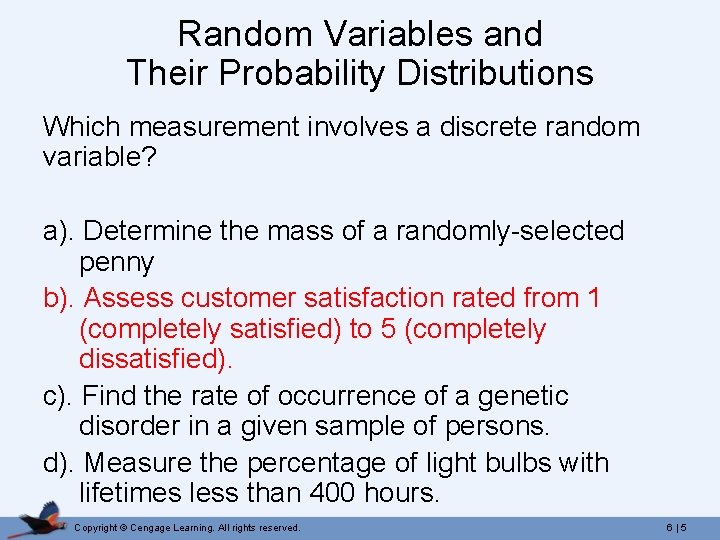 Random Variables and Their Probability Distributions

Which measurement involves a discrete random variable?

a). Determine the mass of a randomly-selected penny

b). Assess customer satisfaction rated from 1 (completely satisfied) to 5 (completely dissatisfied).

c). Find the rate of occurrence of a genetic disorder in a given sample of persons.

d). Measure the percentage of light bulbs with lifetimes less than 400 hours.

Copyright © Cengage Learning. All rights reserved.

6 | 5